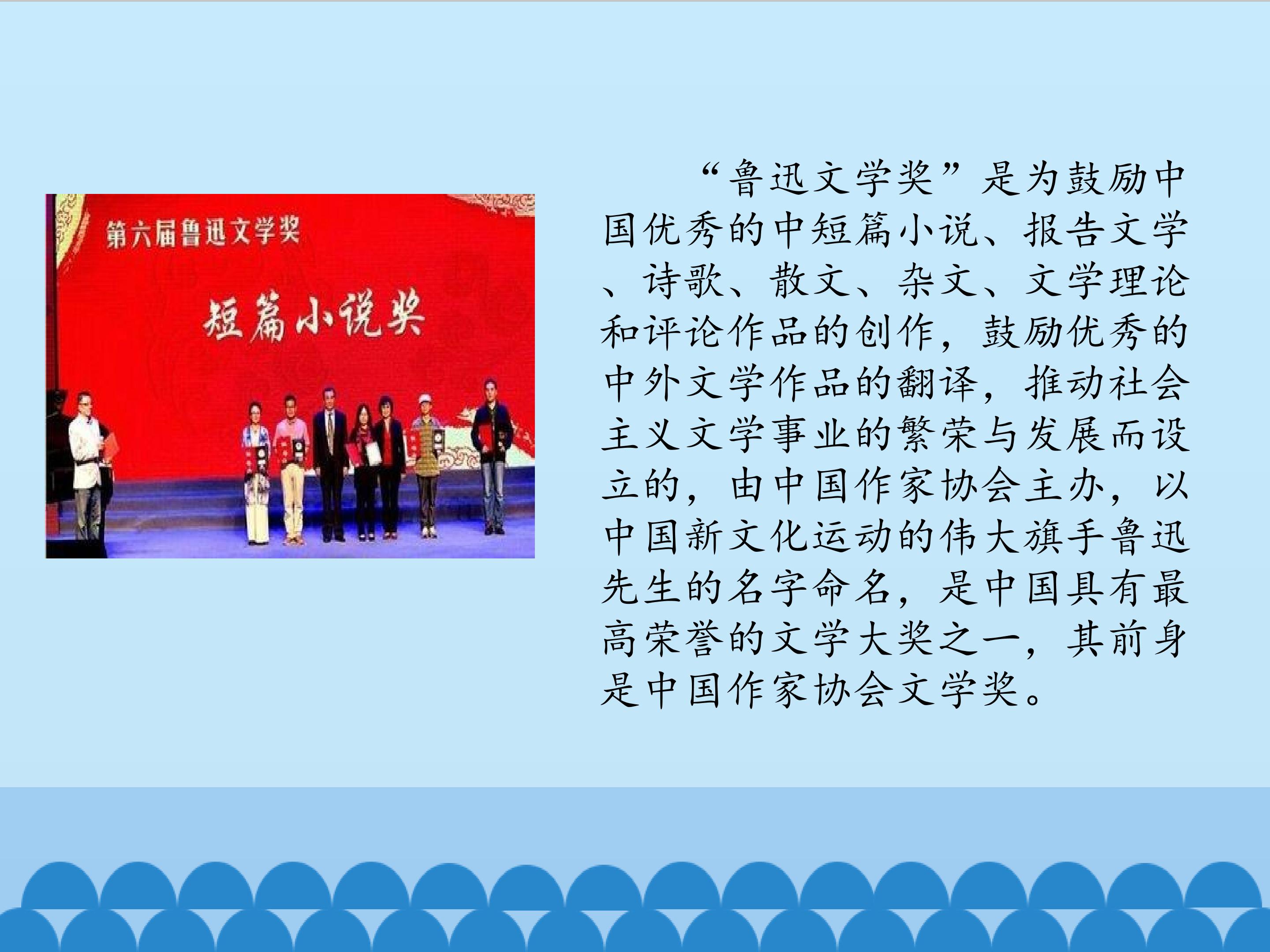 第六届鲁迅文学奖

短篇小说奖

“鲁迅文学奖”是为鼓励中国优秀的中短篇小说、报告文学、诗歌、散文、杂文、文学理论和评论作品的创作，鼓励优秀的中外文学作品的翻译，推动社会主义文学事业的繁荣与发展而设立的，由中国作家协会主办，以中国新文化运动的伟大旗手鲁迅先生的名字命名，是中国具有最高荣誉的文学大奖之一，其前身是中国作家协会文学奖。